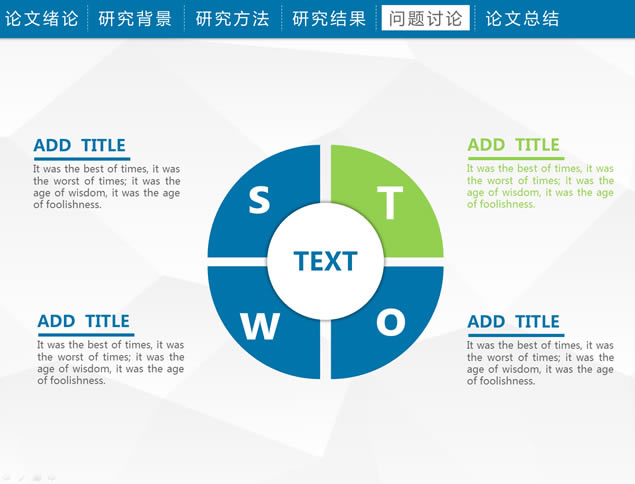 论文绪论 研究背景 研究方法 研究结果 问题讨论 论文总结

ADD TITLE
It was the best of times, it was the worst of times; it was the age of wisdom, it was the age of foolishness.

ADD TITLE
It was the best of times, it was the worst of times; it was the age of wisdom, it was the age of foolishness.

S

T

TEXT

W

O

ADD TITLE
It was the best of times, it was the worst of times; it was the age of wisdom, it was the age of foolishness.

ADD TITLE
It was the best of times, it was the worst of times; it was the age of wisdom, it was the age of foolishness.